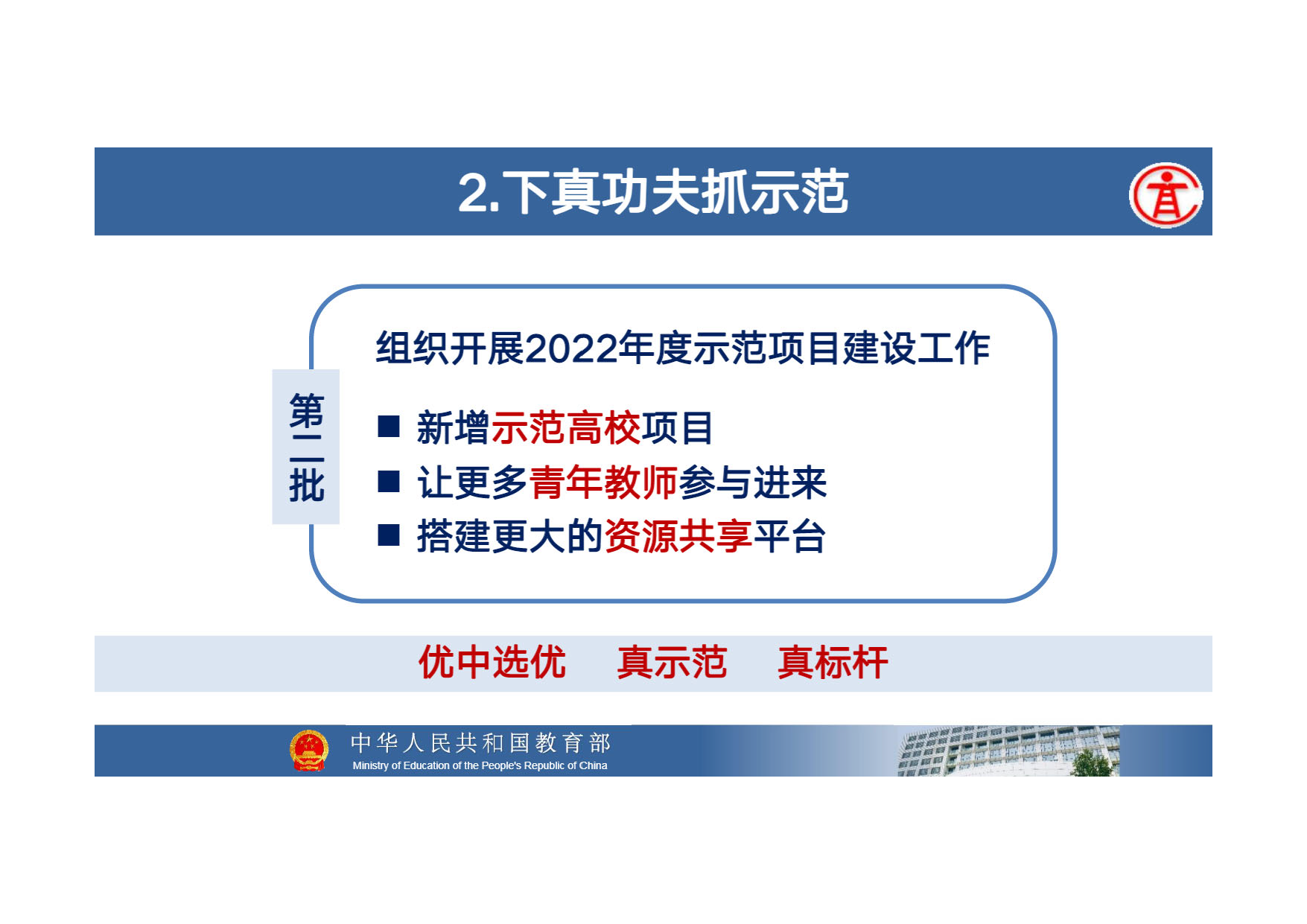 2.下真功夫抓示范

第二批

组织开展2022年度示范项目建设工作

■ 新增示范高校项目
■ 让更多青年教师参与进来
■ 搭建更大的资源共享平台

优中选优　真示范　真标杆

中华人民共和国教育部
Ministry of Education of the People's Republic of China